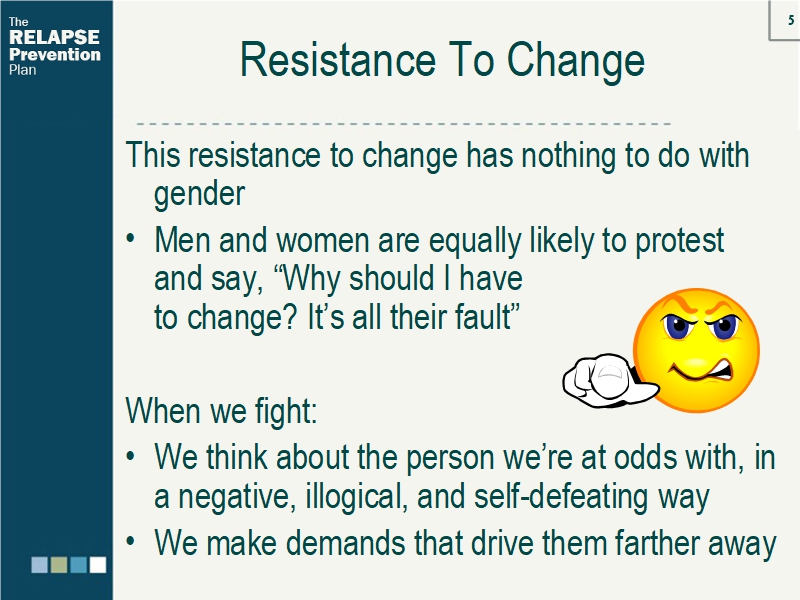 The
RELAPSE
Prevention
Plan

5

Resistance To Change

This resistance to change has nothing to do with gender

• Men and women are equally likely to protest and say, “Why should I have to change? It’s all their fault”

When we fight:

• We think about the person we’re at odds with, in a negative, illogical, and self-defeating way

• We make demands that drive them farther away